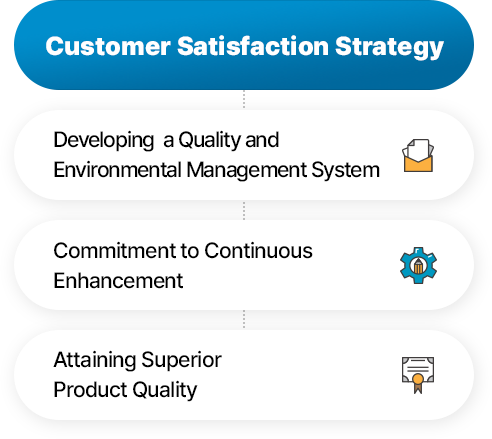 Customer Satisfaction Strategy

Developing a Quality and Environmental Management System

Commitment to Continuous Enhancement

Attaining Superior Product Quality